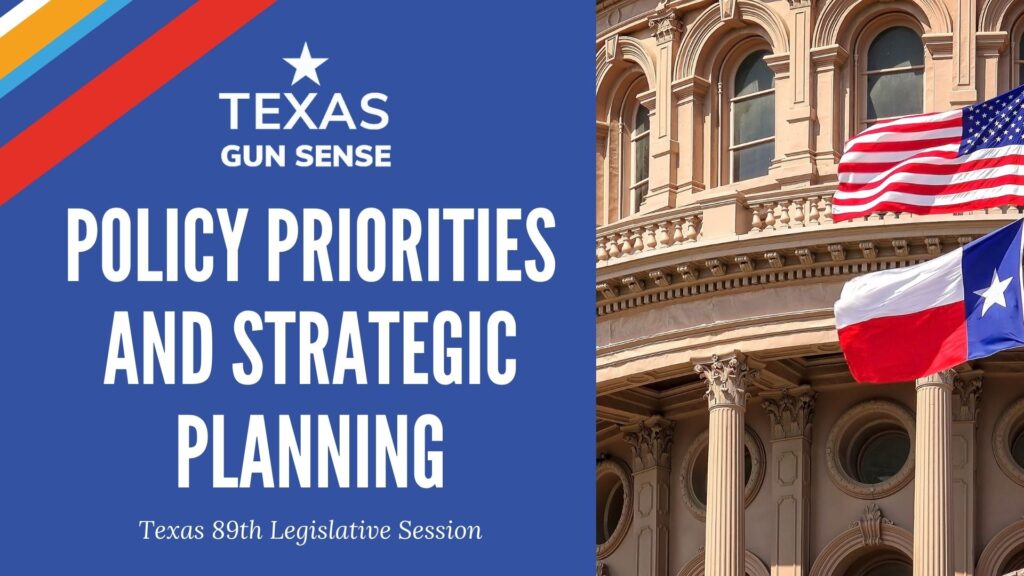 TEXAS
GUN SENSE

POLICY PRIORITIES AND STRATEGIC PLANNING

Texas 89th Legislative Session